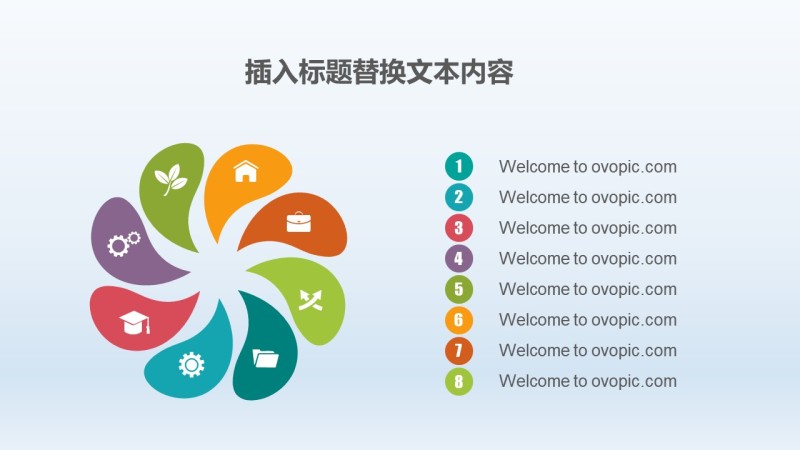 插入标题替换文本内容

1 Welcome to ovopic.com
2 Welcome to ovopic.com
3 Welcome to ovopic.com
4 Welcome to ovopic.com
5 Welcome to ovopic.com
6 Welcome to ovopic.com
7 Welcome to ovopic.com
8 Welcome to ovopic.com